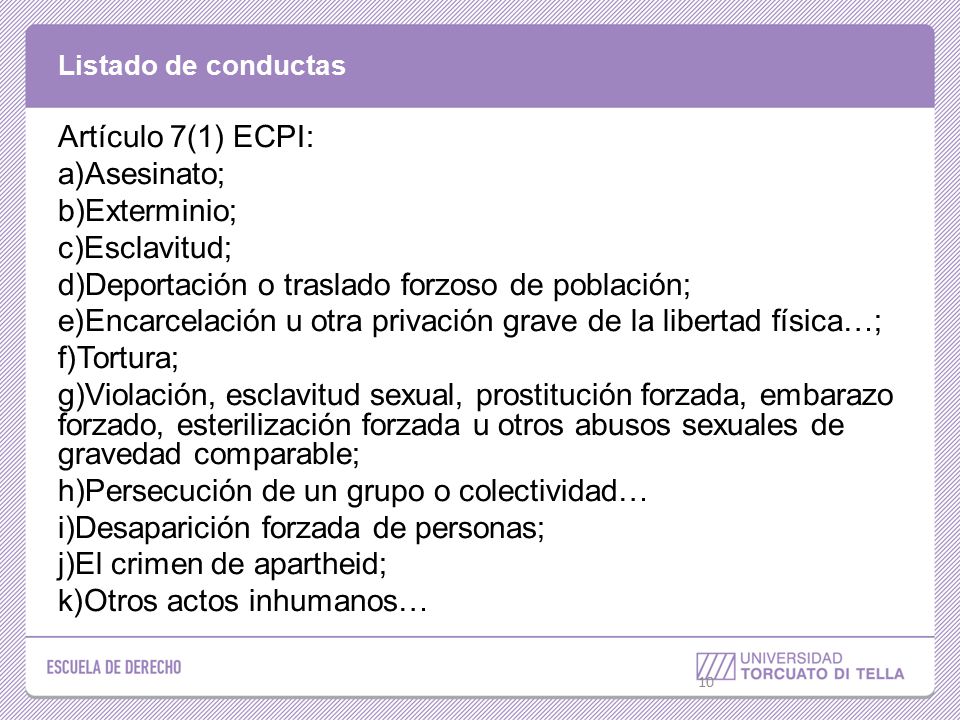 Listado de conductas

Artículo 7(1) ECPI:
a)Asesinato;
b)Exterminio;
c)Esclavitud;
d)Deportación o traslado forzoso de población;
e)Encarcelación u otra privación grave de la libertad física…;
f)Tortura;
g)Violación, esclavitud sexual, prostitución forzada, embarazo forzado, esterilización forzada u otros abusos sexuales de gravedad comparable;
h)Persecución de un grupo o colectividad…
i)Desaparición forzada de personas;
j)El crimen de apartheid;
k)Otros actos inhumanos…

ESCUELA DE DERECHO

UNIVERSIDAD TORCUATO DI TELLA

10